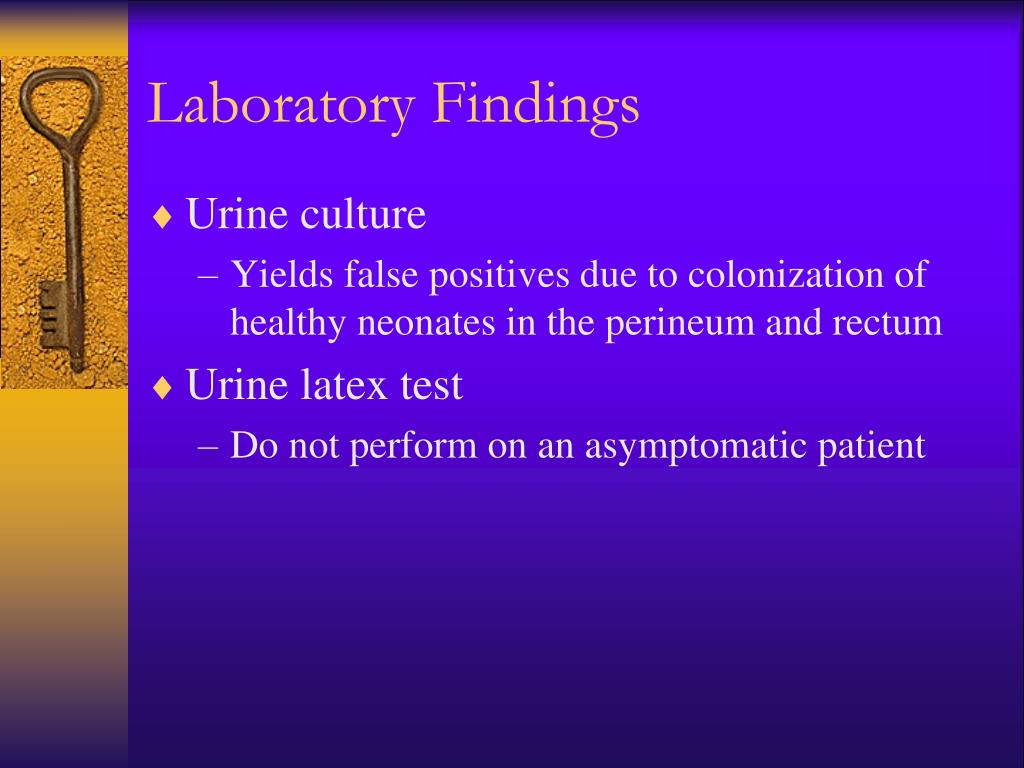 Laboratory Findings

♦ Urine culture
– Yields false positives due to colonization of healthy neonates in the perineum and rectum

♦ Urine latex test
– Do not perform on an asymptomatic patient